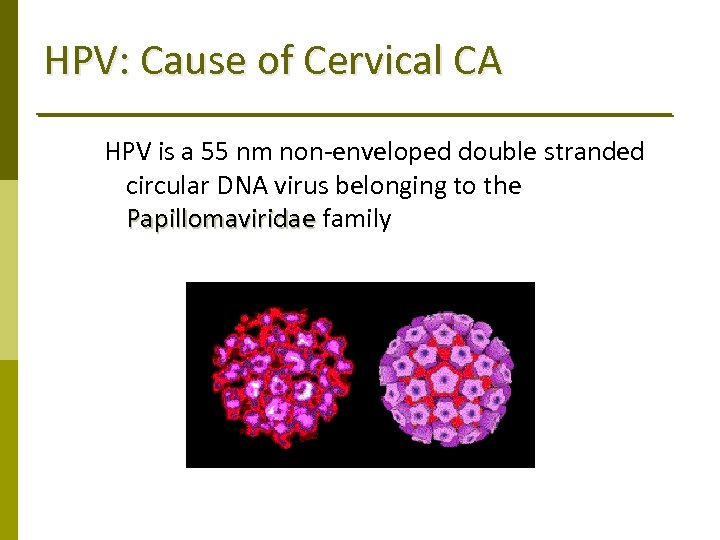 HPV: Cause of Cervical CA

HPV is a 55 nm non-enveloped double stranded circular DNA virus belonging to the Papillomaviridae family